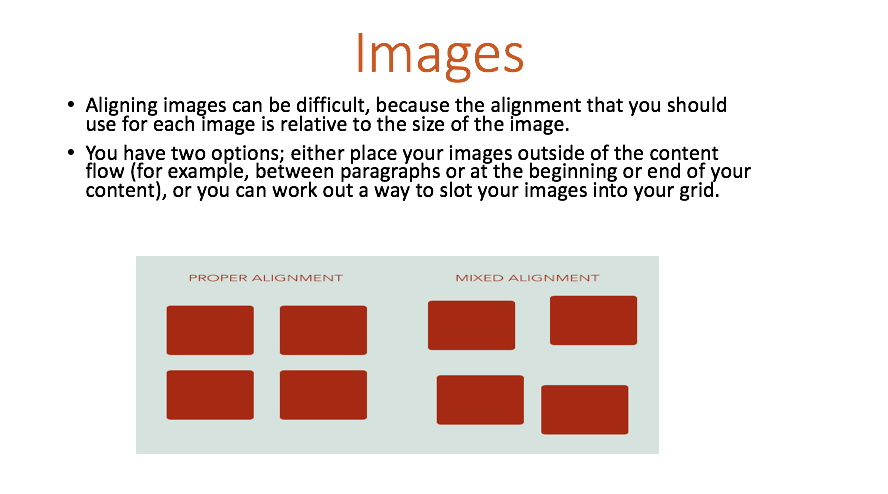 Images

• Aligning images can be difficult, because the alignment that you should use for each image is relative to the size of the image.

• You have two options; either place your images outside of the content flow (for example, between paragraphs or at the beginning or end of your content), or you can work out a way to slot your images into your grid.

PROPER ALIGNMENT

MIXED ALIGNMENT